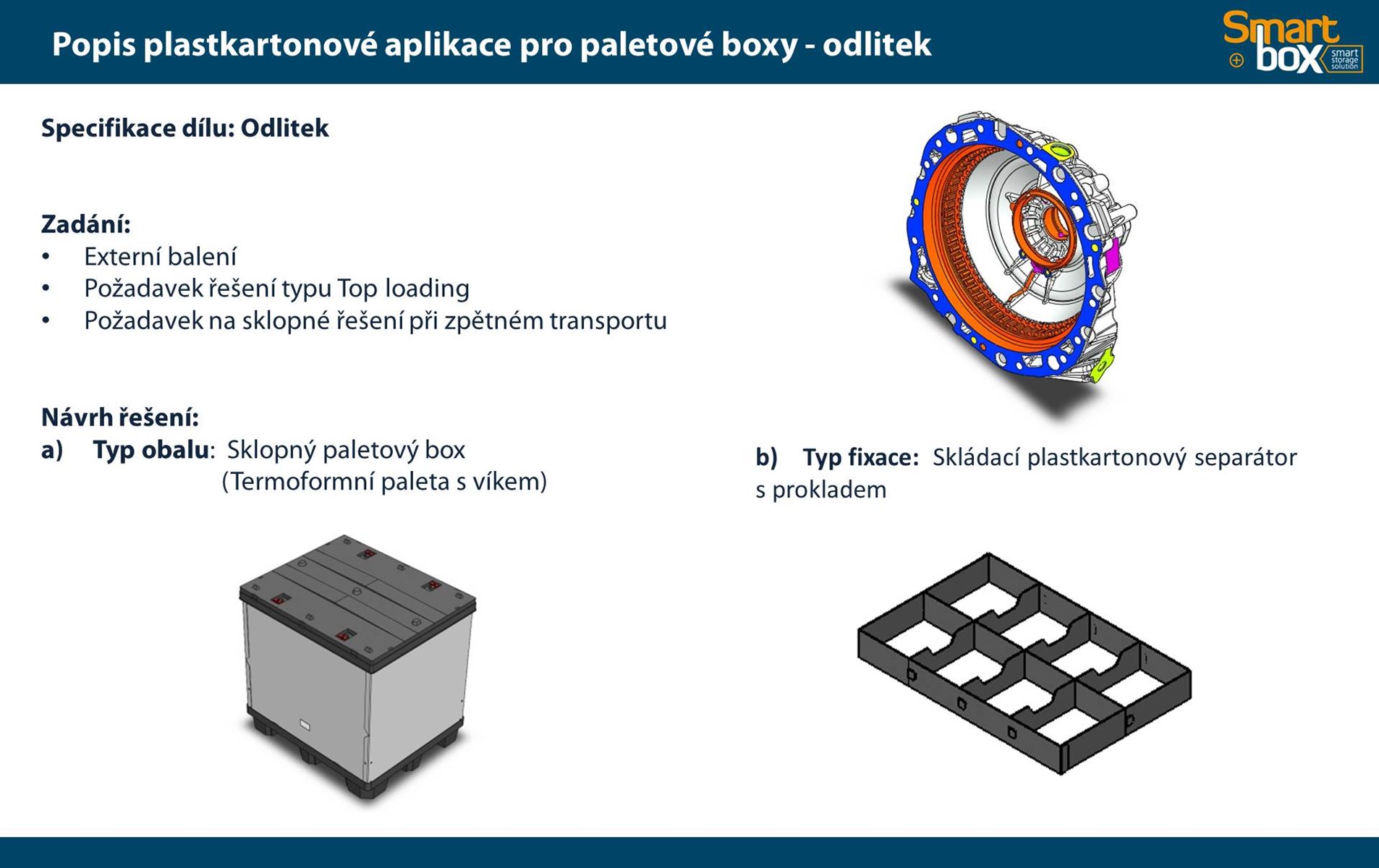 Popis plastkartonové aplikace pro paletové boxy - odlitek

Smart box smart storage solution

Specifikace dílu: Odlitek

Zadání:
• Externí balení
• Požadavek řešení typu Top loading
• Požadavek na sklopné řešení při zpětném transportu

Návrh řešení:
a) Typ obalu: Sklopný paletový box (Termoformní paleta s víkem)

b) Typ fixace: Skládací plastkartonový separátor s prokladem